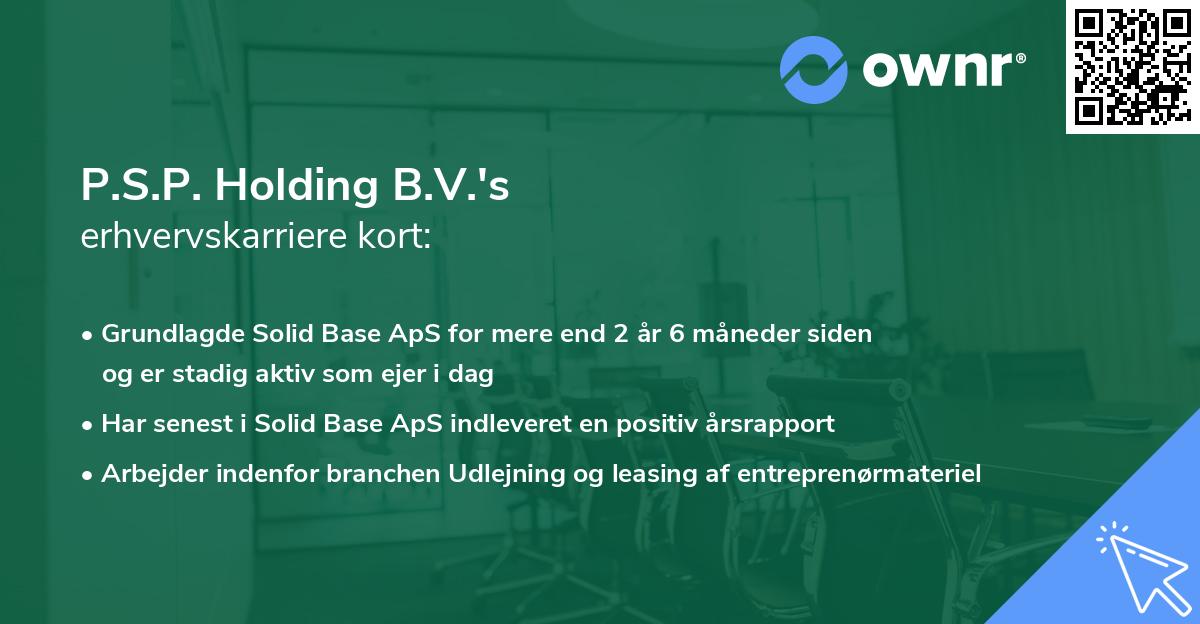 ownr®

P.S.P. Holding B.V.'s
erhvervskarriere kort:

• Grundlagde Solid Base ApS for mere end 2 år 6 måneder siden og er stadig aktiv som ejer i dag
• Har senest i Solid Base ApS indleveret en positiv årsrapport
• Arbejder indenfor branchen Udlejning og leasing af entreprenørmateriel